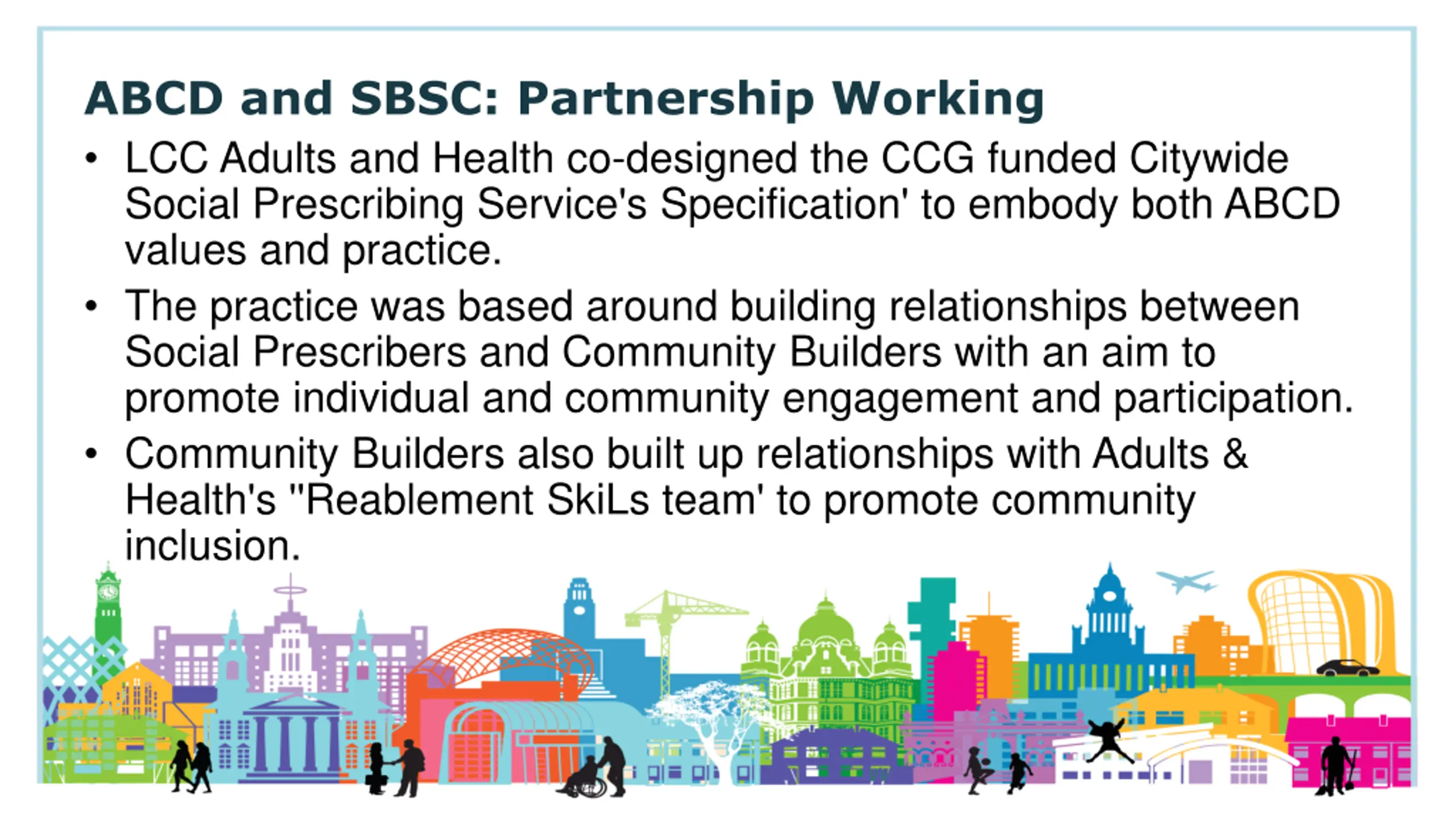 ABCD and SBSC: Partnership Working

• LCC Adults and Health co-designed the CCG funded Citywide Social Prescribing Service's Specification' to embody both ABCD values and practice.

• The practice was based around building relationships between Social Prescribers and Community Builders with an aim to promote individual and community engagement and participation.

• Community Builders also built up relationships with Adults & Health's "Reablement SkiLs team' to promote community inclusion.